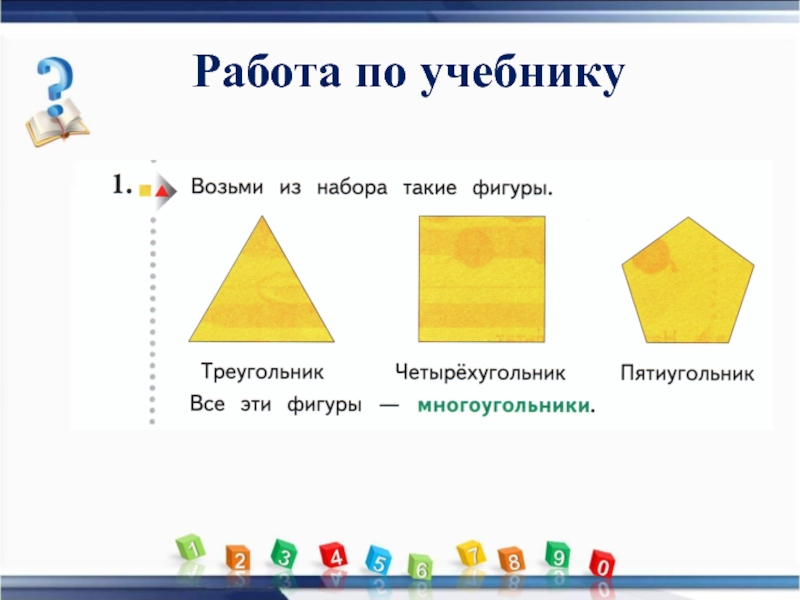 Работа по учебнику

1. Возьми из набора такие фигуры.

Треугольник Четырёхугольник Пятиугольник

Все эти фигуры — многоугольники.

1 2 3 4 5 6 7 8 9 0